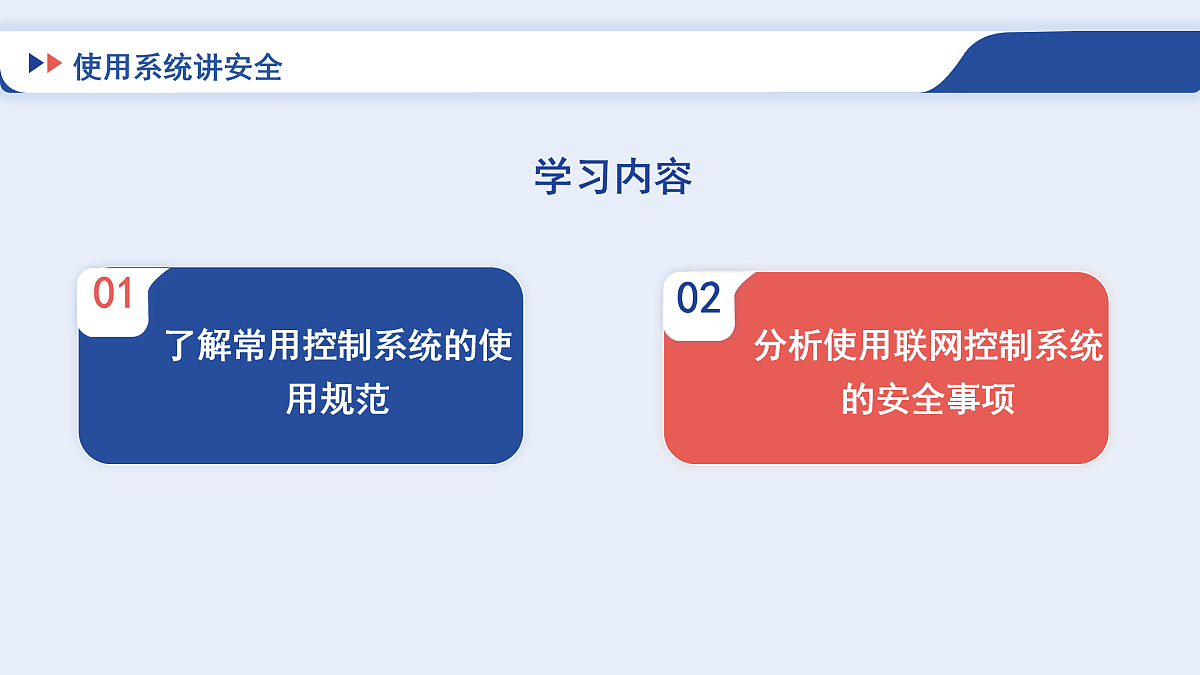 使用系统讲安全

学习内容

01
了解常用控制系统的使用规范

02
分析使用联网控制系统的安全事项